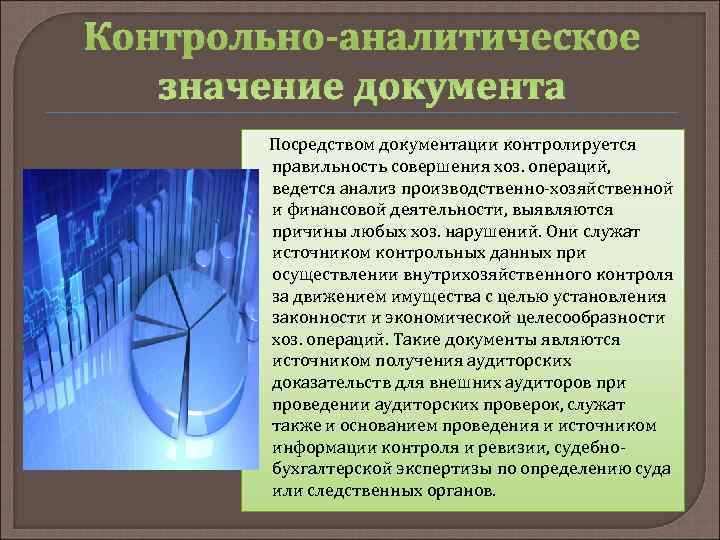 Контрольно-аналитическое значение документа

Посредством документации контролируется правильность совершения хоз. операций, ведется анализ производственно-хозяйственной и финансовой деятельности, выявляются причины любых хоз. нарушений. Они служат источником контрольных данных при осуществлении внутрихозяйственного контроля за движением имущества с целью установления законности и экономической целесообразности хоз. операций. Такие документы являются источником получения аудиторских доказательств для внешних аудиторов при проведении аудиторских проверок, служат также и основанием проведения и источником информации контроля и ревизии, судебно-бухгалтерской экспертизы по определению суда или следственных органов.